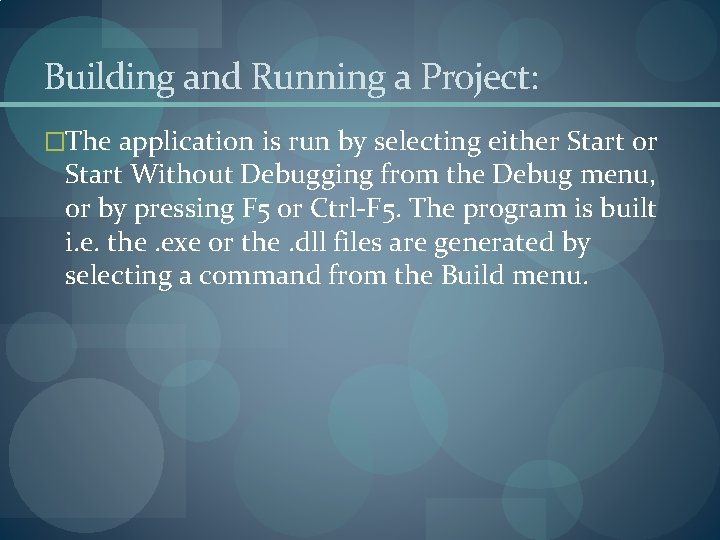 Building and Running a Project:

□The application is run by selecting either Start or Start Without Debugging from the Debug menu, or by pressing F5 or Ctrl-F5. The program is built i.e. the .exe or the .dll files are generated by selecting a command from the Build menu.